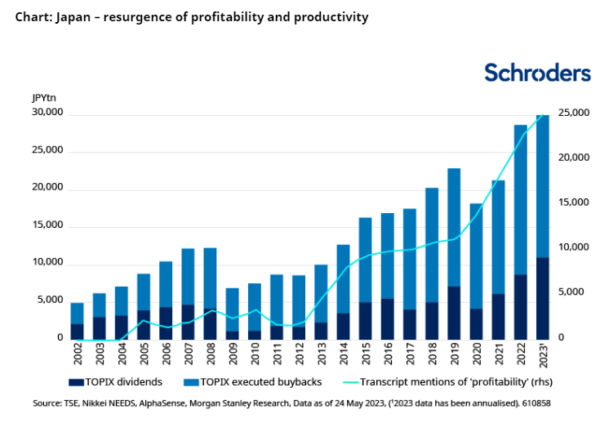 Chart: Japan – resurgence of profitability and productivity

Schroders

JPYtn

30,000
25,000
20,000
15,000
10,000
5,000
0

25,000
20,000
15,000
10,000
5,000
0

2002
2003
2004
2005
2006
2007
2008
2009
2010
2011
2012
2013
2014
2015
2016
2017
2018
2019
2020
2021
2022
2023¹

TOPIX dividends
TOPIX executed buybacks
Transcript mentions of 'profitability' (rhs)

Source: TSE, Nikkei NEEDS, AlphaSense, Morgan Stanley Research, Data as of 24 May 2023, (¹2023 data has been annualised). 610858